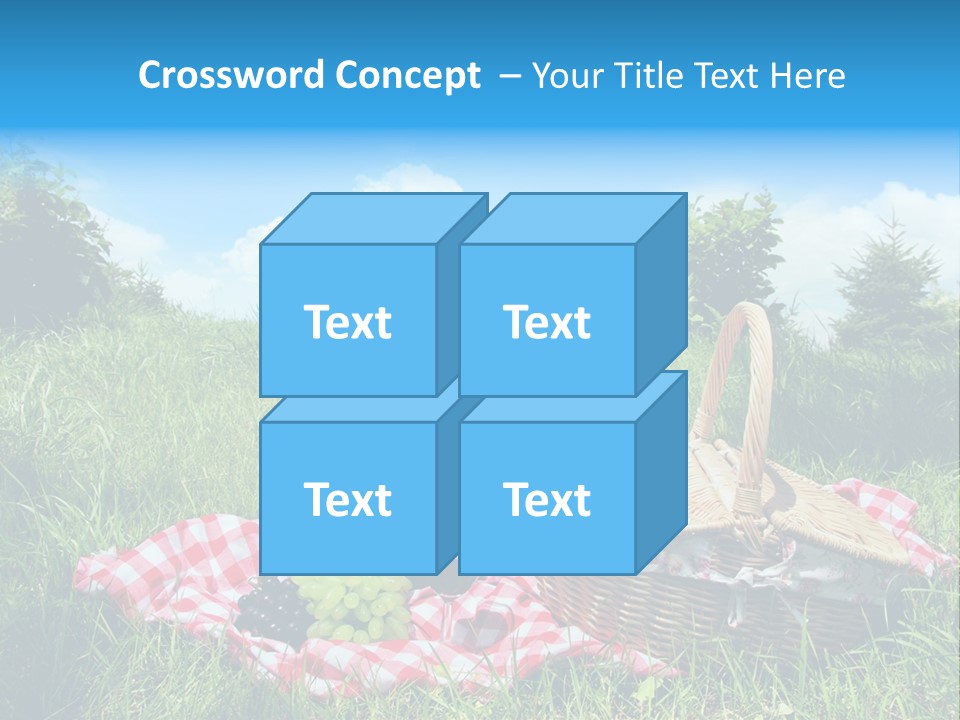 Crossword Concept – Your Title Text Here

Text

Text

Text

Text